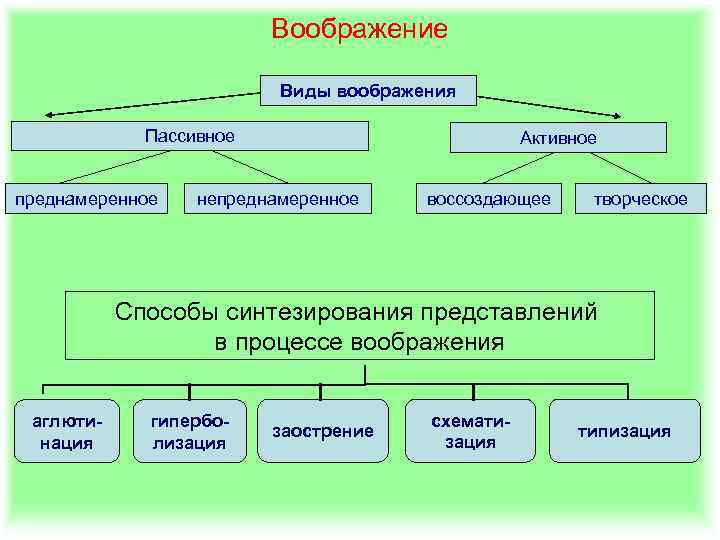 Воображение

Виды воображения

Пассивное

Активное

преднамеренное

непреднамеренное

воссоздающее

творческое

Способы синтезирования представлений в процессе воображения

аглютинация

гиперболизация

заострение

схематизация

типизация